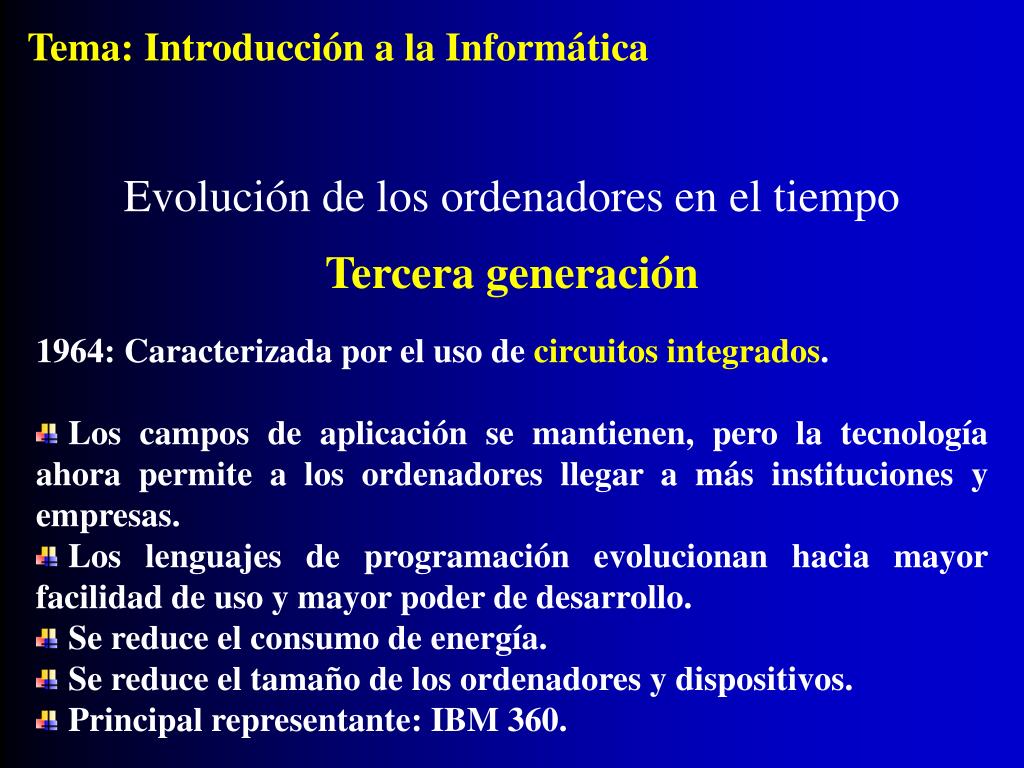 Tema: Introducción a la Informática

Evolución de los ordenadores en el tiempo

Tercera generación

1964: Caracterizada por el uso de circuitos integrados.

Los campos de aplicación se mantienen, pero la tecnología ahora permite a los ordenadores llegar a más instituciones y empresas.
Los lenguajes de programación evolucionan hacia mayor facilidad de uso y mayor poder de desarrollo.
Se reduce el consumo de energía.
Se reduce el tamaño de los ordenadores y dispositivos.
Principal representante: IBM 360.